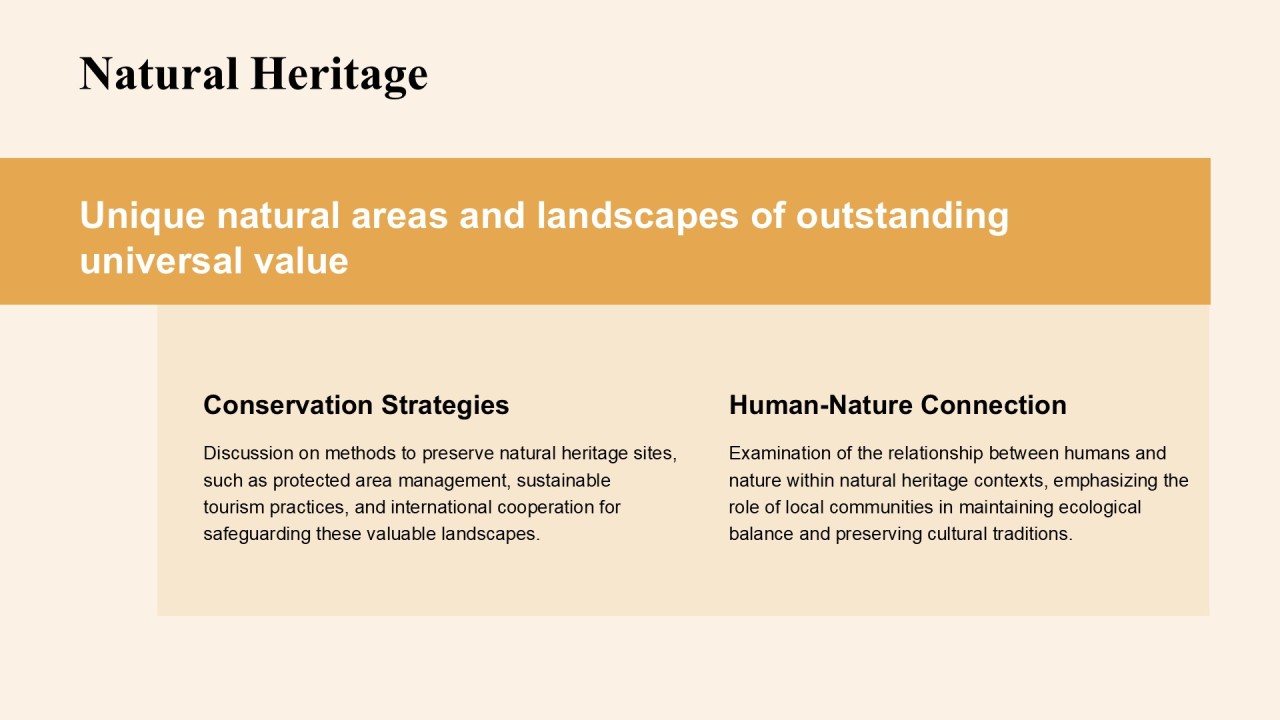 Natural Heritage

Unique natural areas and landscapes of outstanding universal value

Conservation Strategies

Discussion on methods to preserve natural heritage sites, such as protected area management, sustainable tourism practices, and international cooperation for safeguarding these valuable landscapes.

Human-Nature Connection

Examination of the relationship between humans and nature within natural heritage contexts, emphasizing the role of local communities in maintaining ecological balance and preserving cultural traditions.